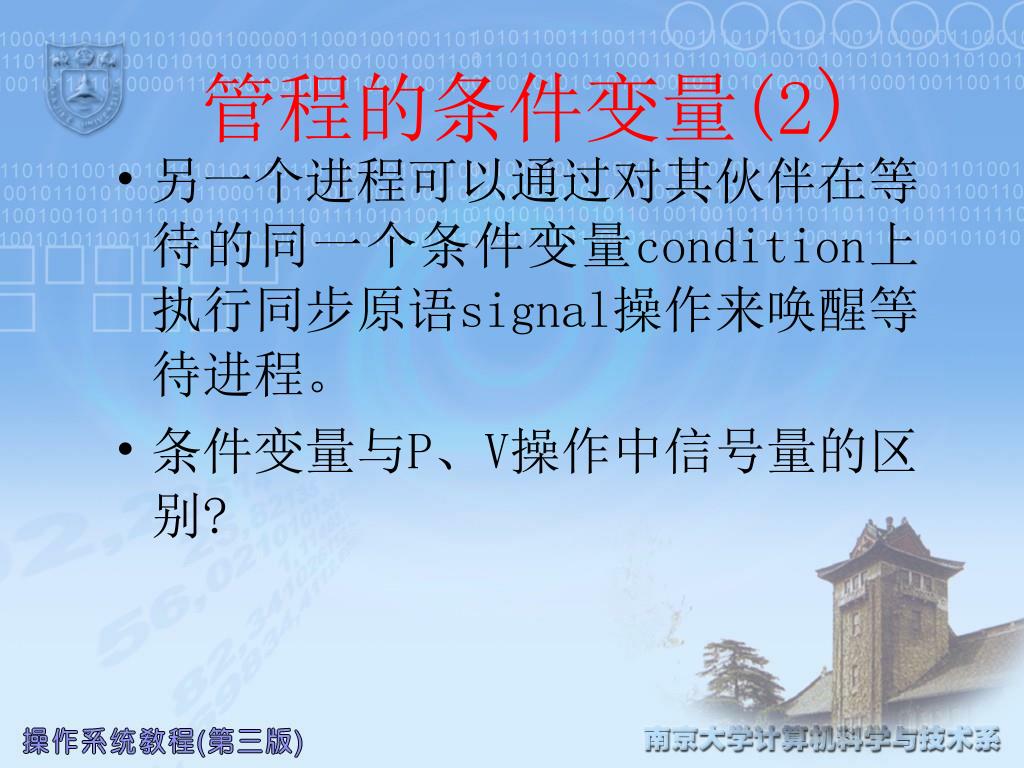 管程的条件变量(2)

• 另一个进程可以通过对其伙伴在等待的同一个条件变量condition上执行同步原语signal操作来唤醒等待进程。

• 条件变量与P、V操作中信号量的区别?

操作系统教程(第三版)

南京大学计算机科学与技术系